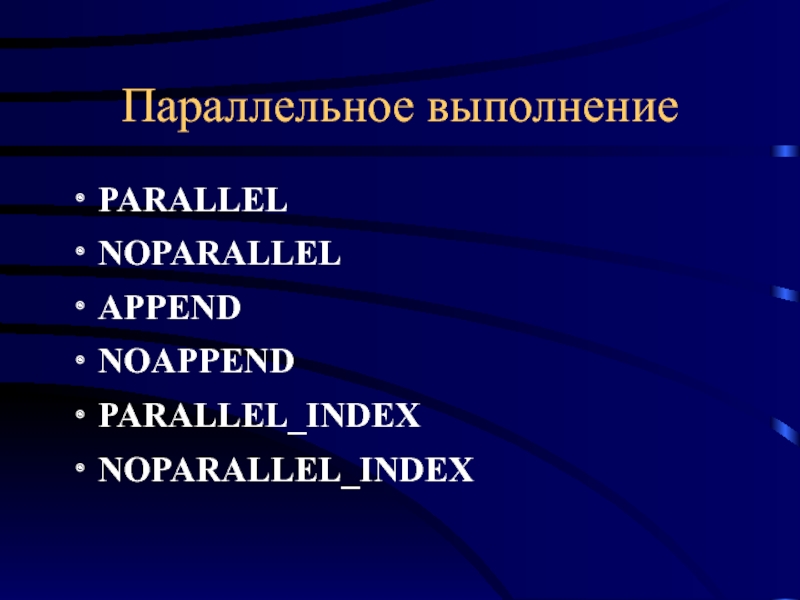 Параллельное выполнение

- PARALLEL
- NOPARALLEL
- APPEND
- NOAPPEND
- PARALLEL_INDEX
- NOPARALLEL_INDEX